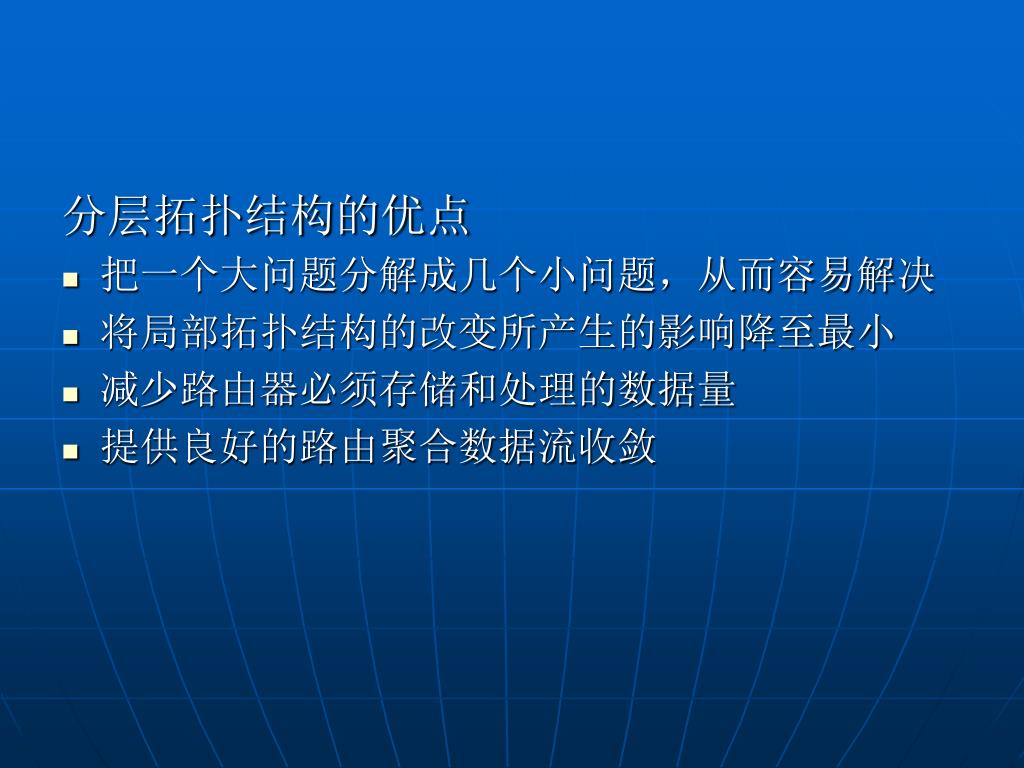 分层拓扑结构的优点

- 把一个大问题分解成几个小问题，从而容易解决
- 将局部拓扑结构的改变所产生的影响降至最小
- 减少路由器必须存储和处理的数据量
- 提供良好的路由聚合数据流收敛